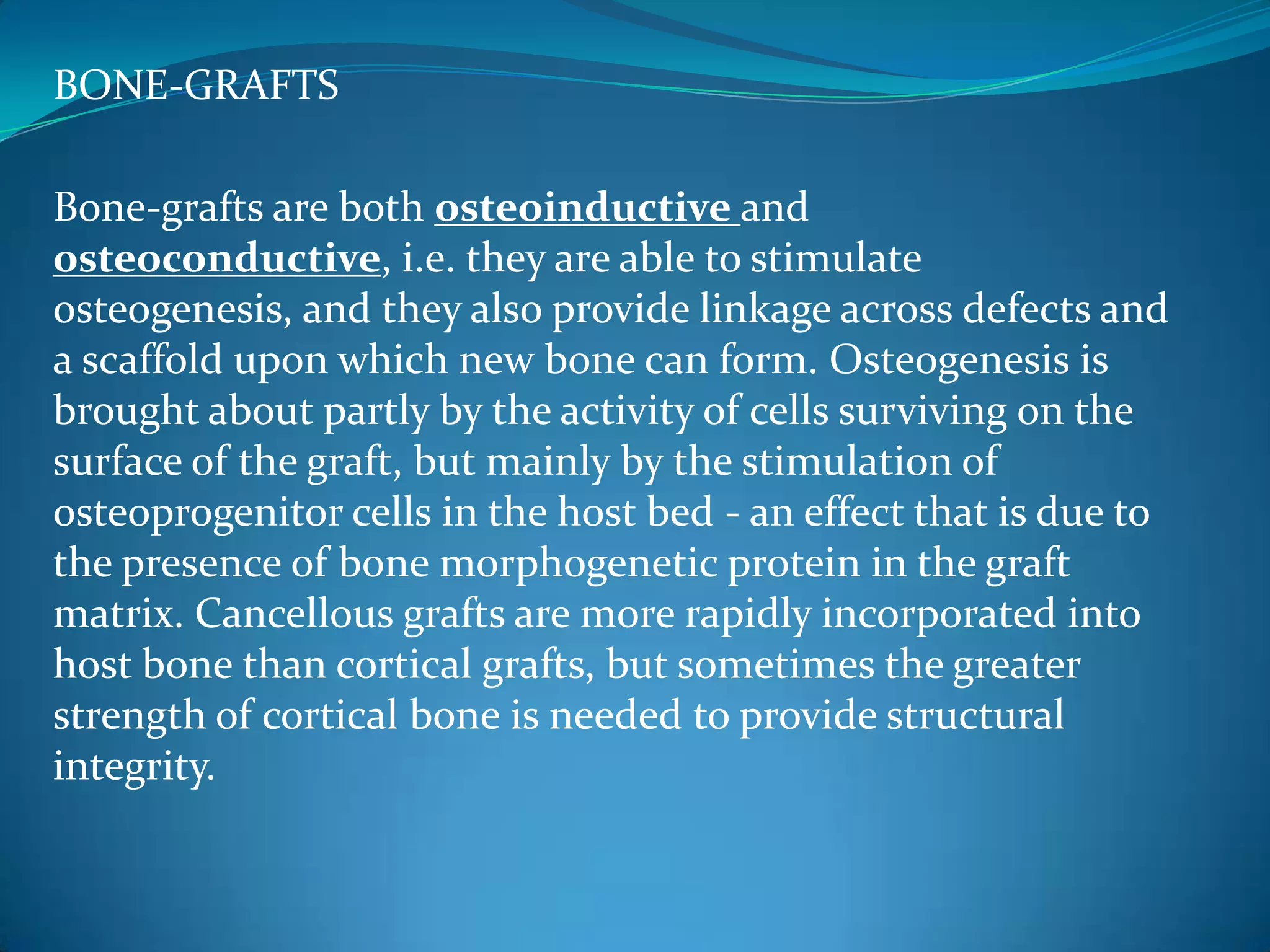 BONE-GRAFTS

Bone-grafts are both osteoinductive and osteoconductive, i.e. they are able to stimulate osteogenesis, and they also provide linkage across defects and a scaffold upon which new bone can form. Osteogenesis is brought about partly by the activity of cells surviving on the surface of the graft, but mainly by the stimulation of osteoprogenitor cells in the host bed - an effect that is due to the presence of bone morphogenetic protein in the graft matrix. Cancellous grafts are more rapidly incorporated into host bone than cortical grafts, but sometimes the greater strength of cortical bone is needed to provide structural integrity.